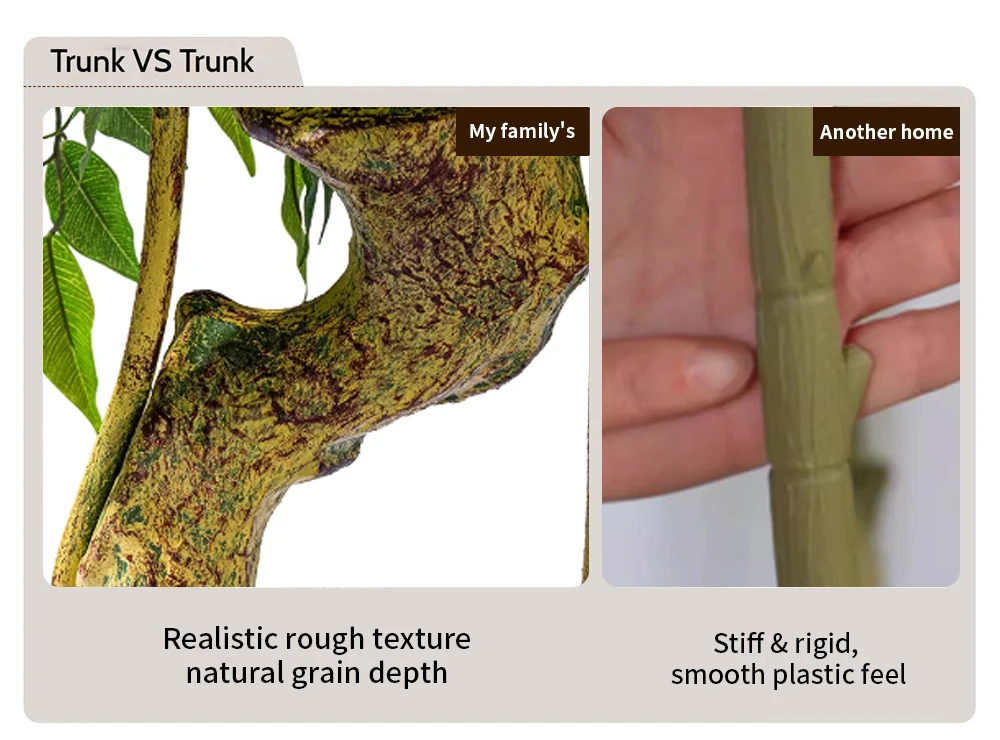 Trunk VS Trunk

My family's

Another home

Realistic rough texture natural grain depth

Stiff & rigid, smooth plastic feel